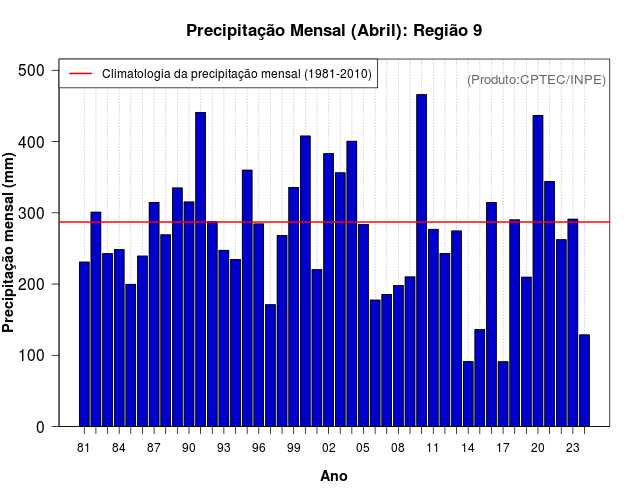 Precipitação Mensal (Abril): Região 9

Climatologia da precipitação mensal (1981-2010)

(Produto:CPTEC/INPE)

Precipitação mensal (mm)

500
400
300
200
100
0

81 84 87 90 93 96 99 02 05 08 11 14 17 20 23

Ano